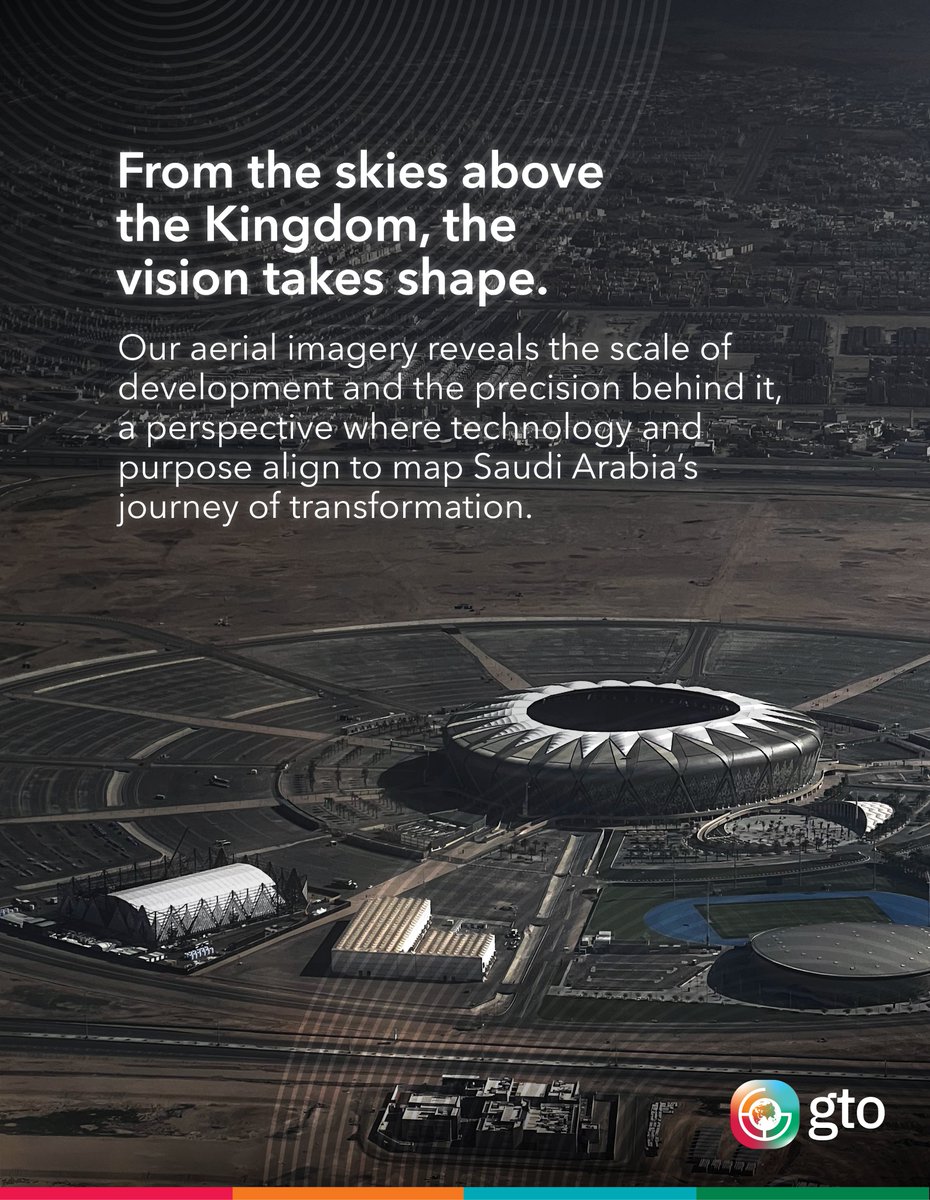 From the skies above the Kingdom, the vision takes shape.

Our aerial imagery reveals the scale of development and the precision behind it, a perspective where technology and purpose align to map Saudi Arabia's journey of transformation.

gto